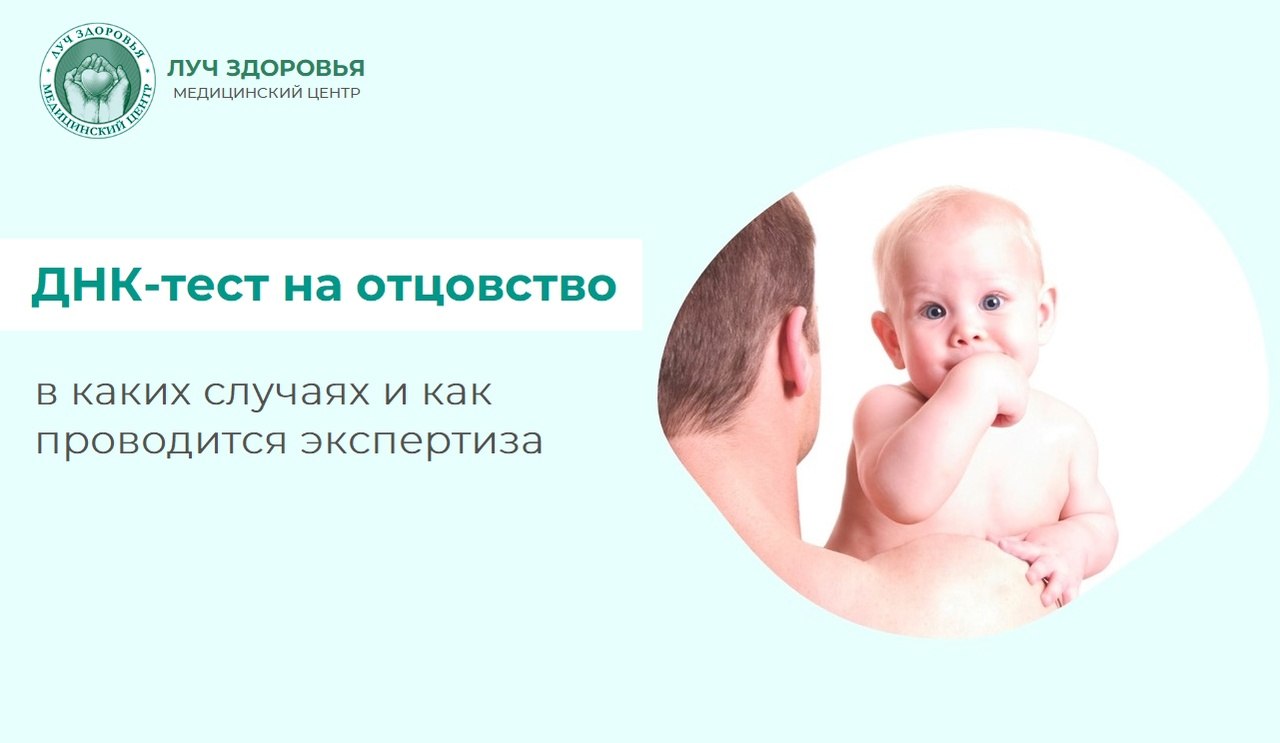 ЛУЧ ЗДОРОВЬЯ
МЕДИЦИНСКИЙ ЦЕНТР

ЛУЧ ЗДОРОВЬЯ
МЕДИЦИНСКИЙ ЦЕНТР

ДНК-тест на отцовство

в каких случаях и как проводится экспертиза